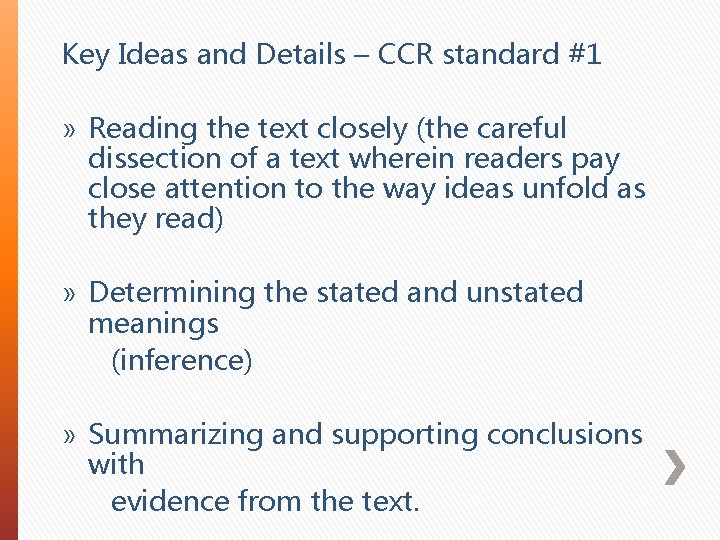 Key Ideas and Details – CCR standard #1

» Reading the text closely (the careful dissection of a text wherein readers pay close attention to the way ideas unfold as they read)

» Determining the stated and unstated meanings
(inference)

» Summarizing and supporting conclusions with
evidence from the text.